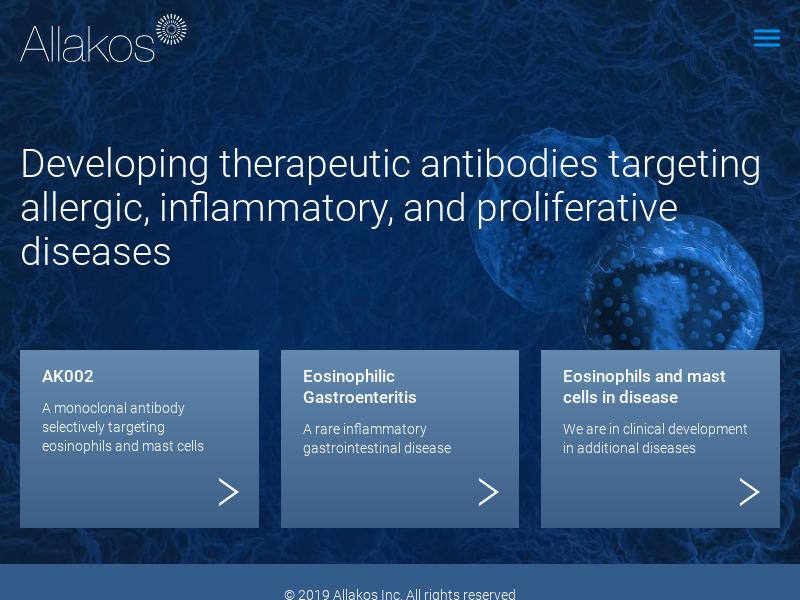 Allakos

Developing therapeutic antibodies targeting allergic, inflammatory, and proliferative diseases

AK002

A monoclonal antibody selectively targeting eosinophils and mast cells

Eosinophilic Gastroenteritis

A rare inflammatory gastrointestinal disease

Eosinophils and mast cells in disease

We are in clinical development in additional diseases

© 2019 Allakos Inc. All rights reserved